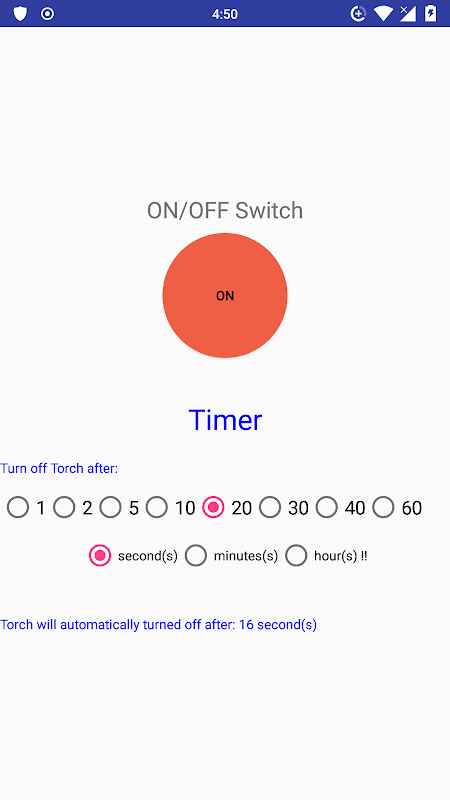 4:50

ON/OFF Switch

ON

Timer

Turn off Torch after:

1 2 5 10 20 30 40 60

second(s) minutes(s) hour(s) !!

Torch will automatically turned off after: 16 second(s)